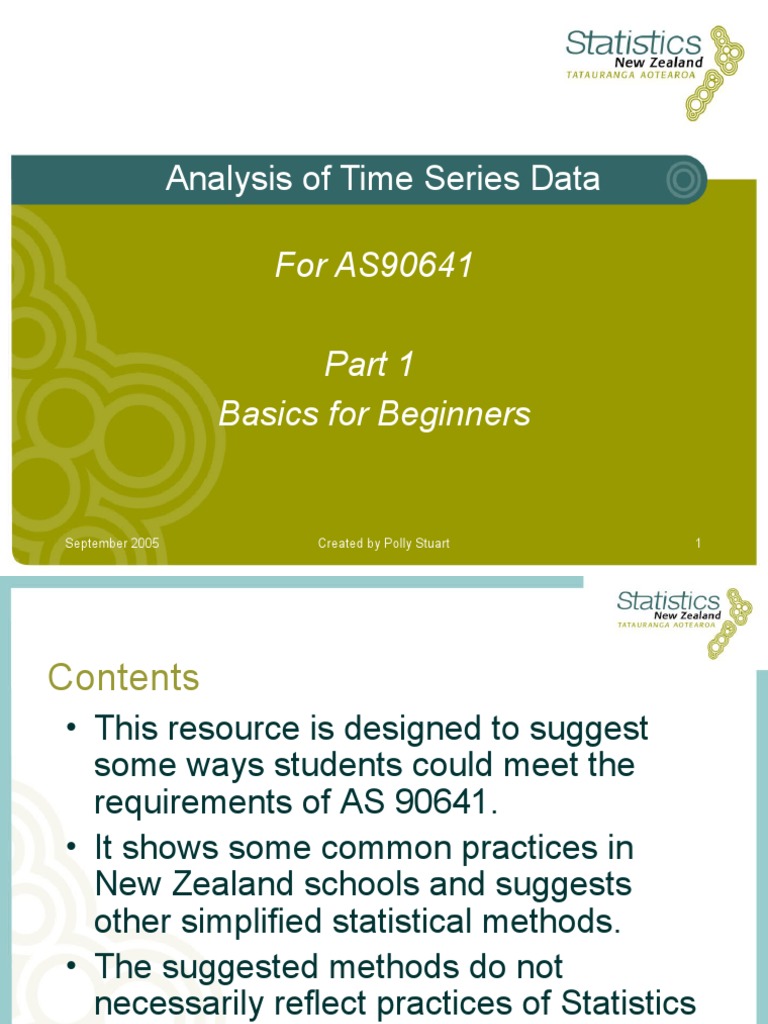 Statistics
New Zealand
TATAURANGA AOTEAROA

Analysis of Time Series Data

For AS90641

Part 1
Basics for Beginners

September 2005

Created by Polly Stuart

1

Statistics
New Zealand
TATAURANGA AOTEAROA

Contents

• This resource is designed to suggest some ways students could meet the requirements of AS 90641.
• It shows some common practices in New Zealand schools and suggests other simplified statistical methods.
• The suggested methods do not necessarily reflect practices of Statistics